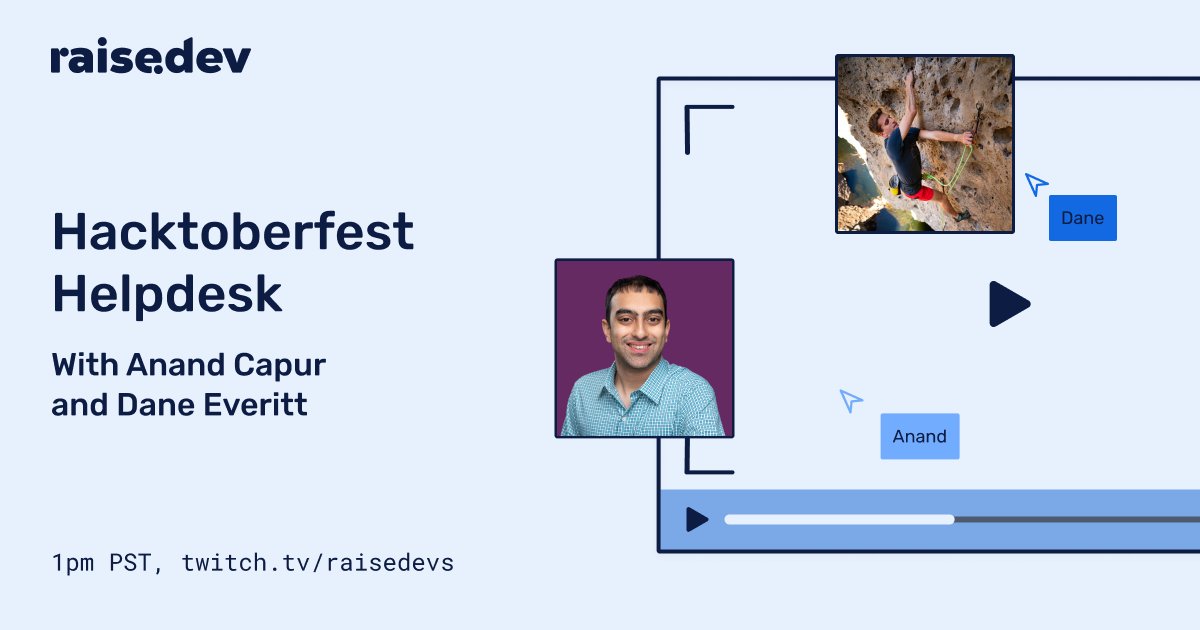 raise.dev

Hacktoberfest Helpdesk

With Anand Capur and Dane Everitt

1pm PST, twitch.tv/raisedevs

Dane

Anand